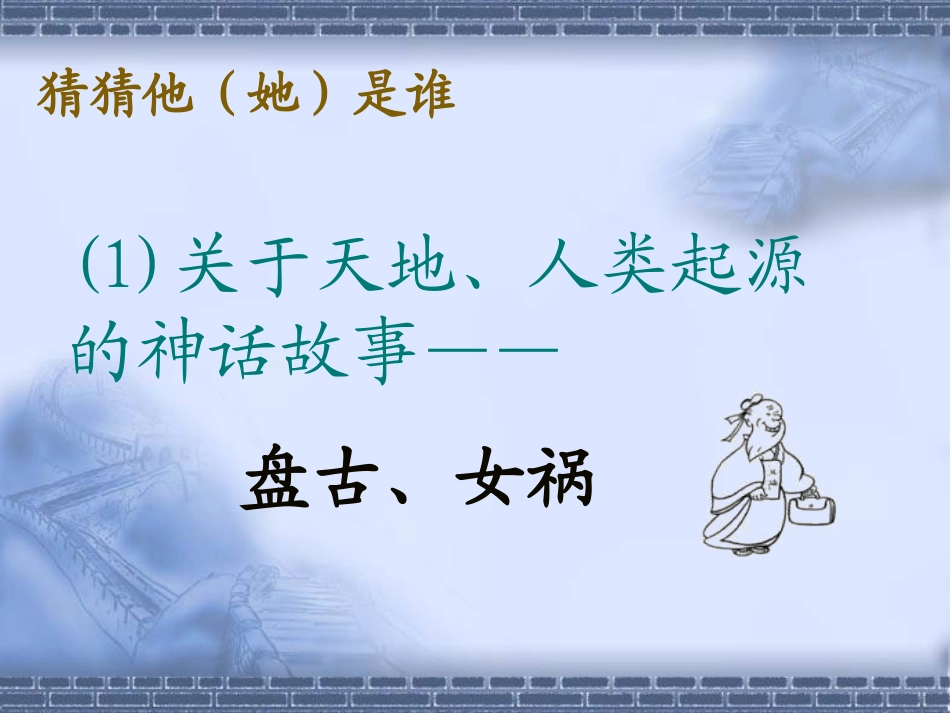 猜猜他（她）是谁

(1) 关于天地、人类起源的神话故事——

盘古、女祸